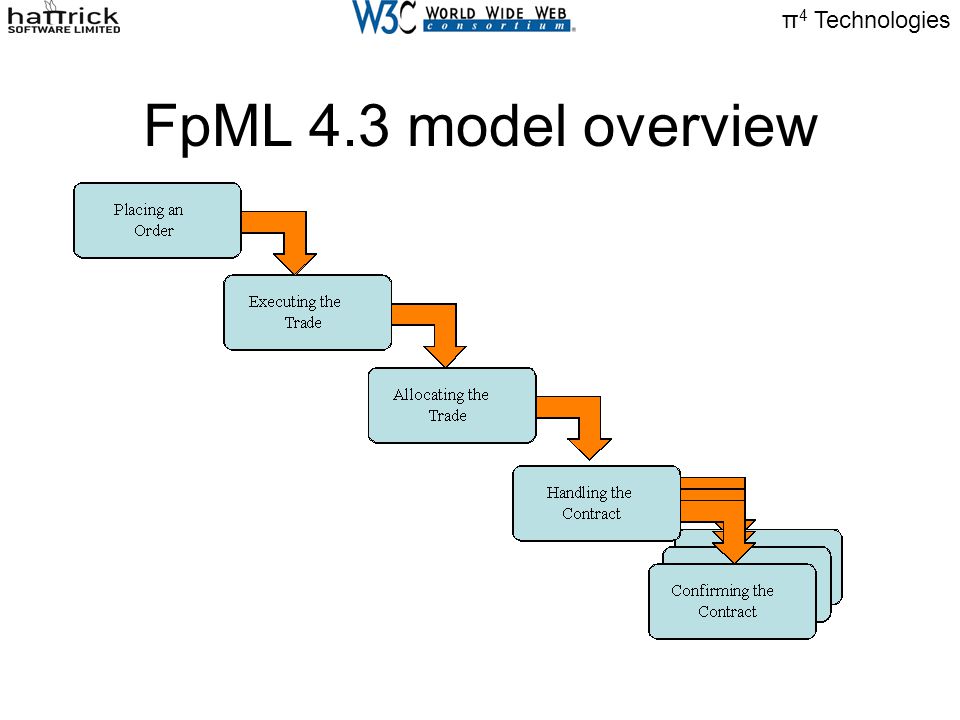 hattrick SOFTWARE LIMITED

W3C WORLD WIDE WEB consortium

$\pi^4$ Technologies

FpML 4.3 model overview

Placing an Order

Executing the Trade

Allocating the Trade

Handling the Contract

Confirming the Contract